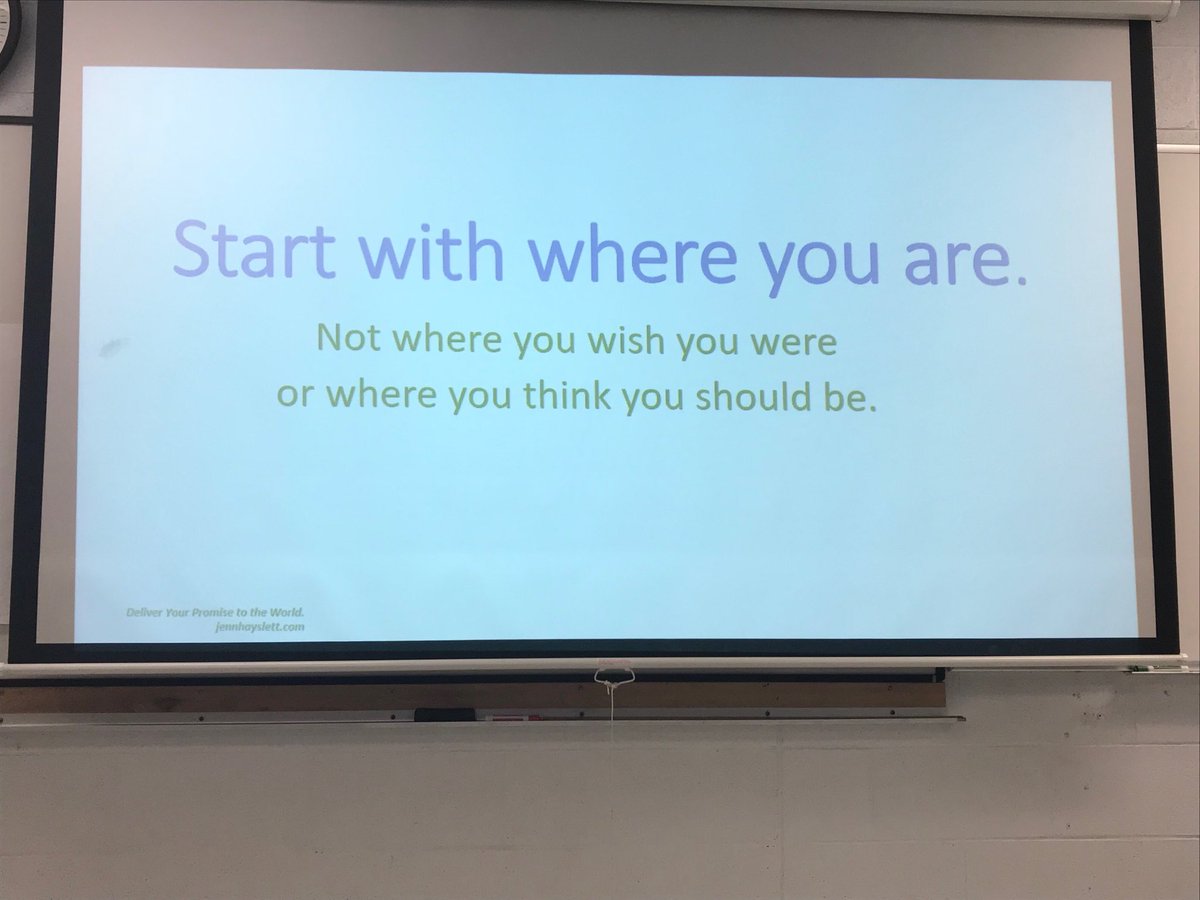 Start with where you are.

Not where you wish you were or where you think you should be.

Deliver Your Promise to the World.
jennhayslett.com